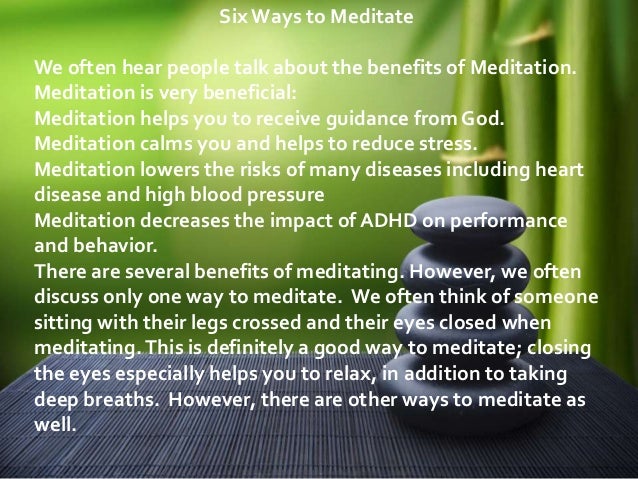 Six Ways to Meditate

We often hear people talk about the benefits of Meditation. Meditation is very beneficial:
Meditation helps you to receive guidance from God.
Meditation calms you and helps to reduce stress.
Meditation lowers the risks of many diseases including heart disease and high blood pressure
Meditation decreases the impact of ADHD on performance and behavior.
There are several benefits of meditating. However, we often discuss only one way to meditate. We often think of someone sitting with their legs crossed and their eyes closed when meditating. This is definitely a good way to meditate; closing the eyes especially helps you to relax, in addition to taking deep breaths. However, there are other ways to meditate as well.